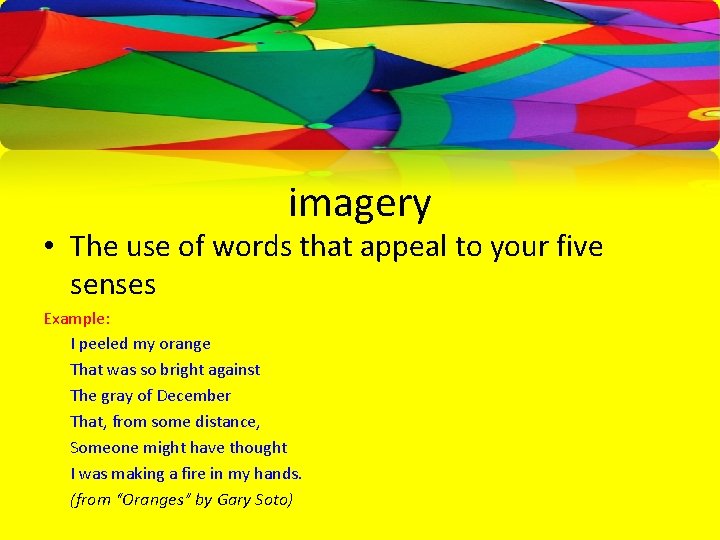 imagery

• The use of words that appeal to your five senses

Example:

I peeled my orange
That was so bright against
The gray of December
That, from some distance,
Someone might have thought
I was making a fire in my hands.
(from "Oranges" by Gary Soto)